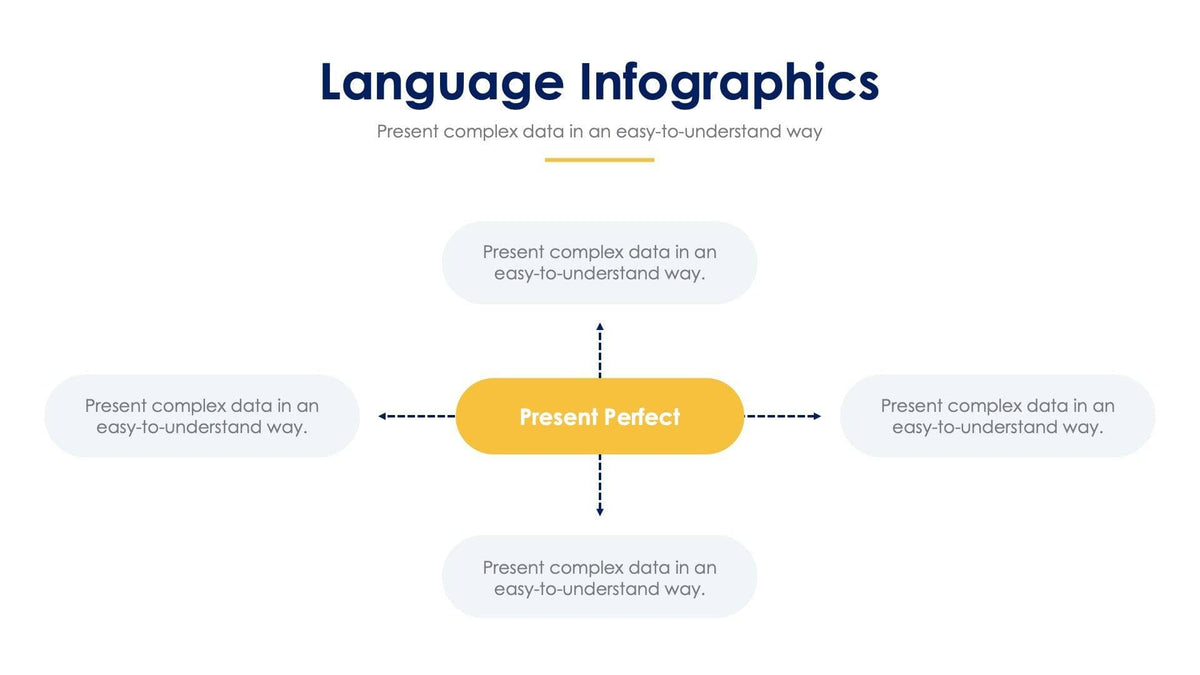 Language Infographics

Present complex data in an easy-to-understand way

Present complex data in an easy-to-understand way.

Present complex data in an easy-to-understand way.

Present Perfect

Present complex data in an easy-to-understand way.

Present complex data in an easy-to-understand way.